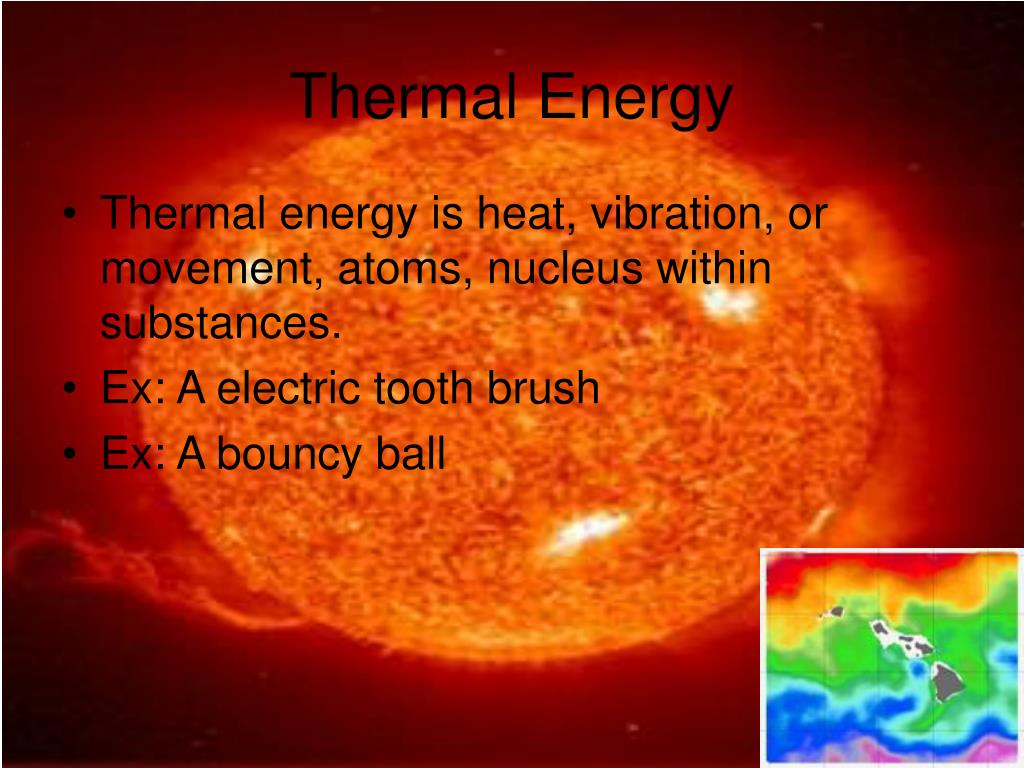 Thermal Energy

• Thermal energy is heat, vibration, or movement, atoms, nucleus within substances.
• Ex: A electric tooth brush
• Ex: A bouncy ball